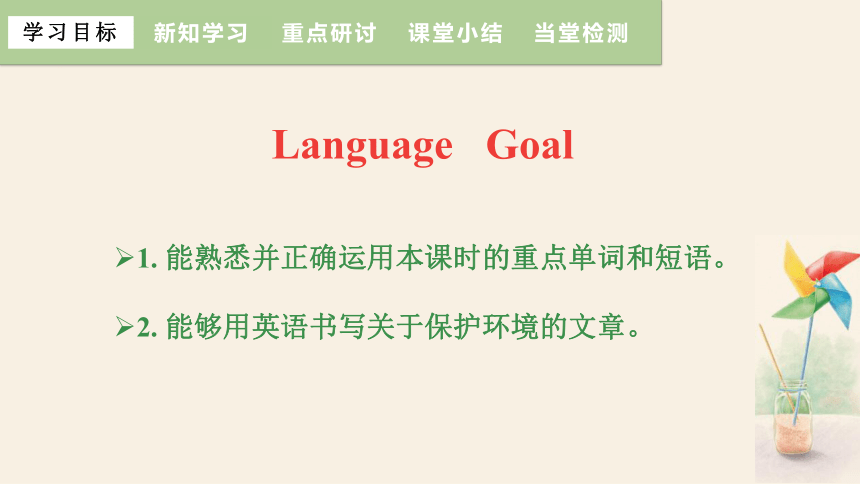 学习目标 新知学习 重点研讨 课堂小结 当堂检测

Language Goal

➢1. 能熟悉并正确运用本课时的重点单词和短语。

➢2. 能够用英语书写关于保护环境的文章。